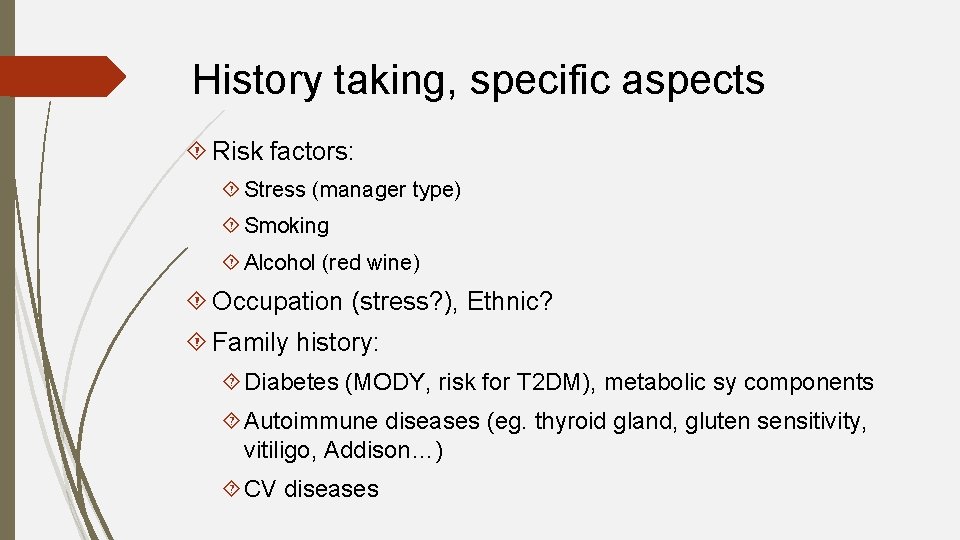 History taking, specific aspects

Risk factors:

Stress (manager type)

Smoking

Alcohol (red wine)

Occupation (stress?), Ethnic?

Family history:

Diabetes (MODY, risk for T2DM), metabolic sy components

Autoimmune diseases (eg. thyroid gland, gluten sensitivity, vitiligo, Addison…)

CV diseases